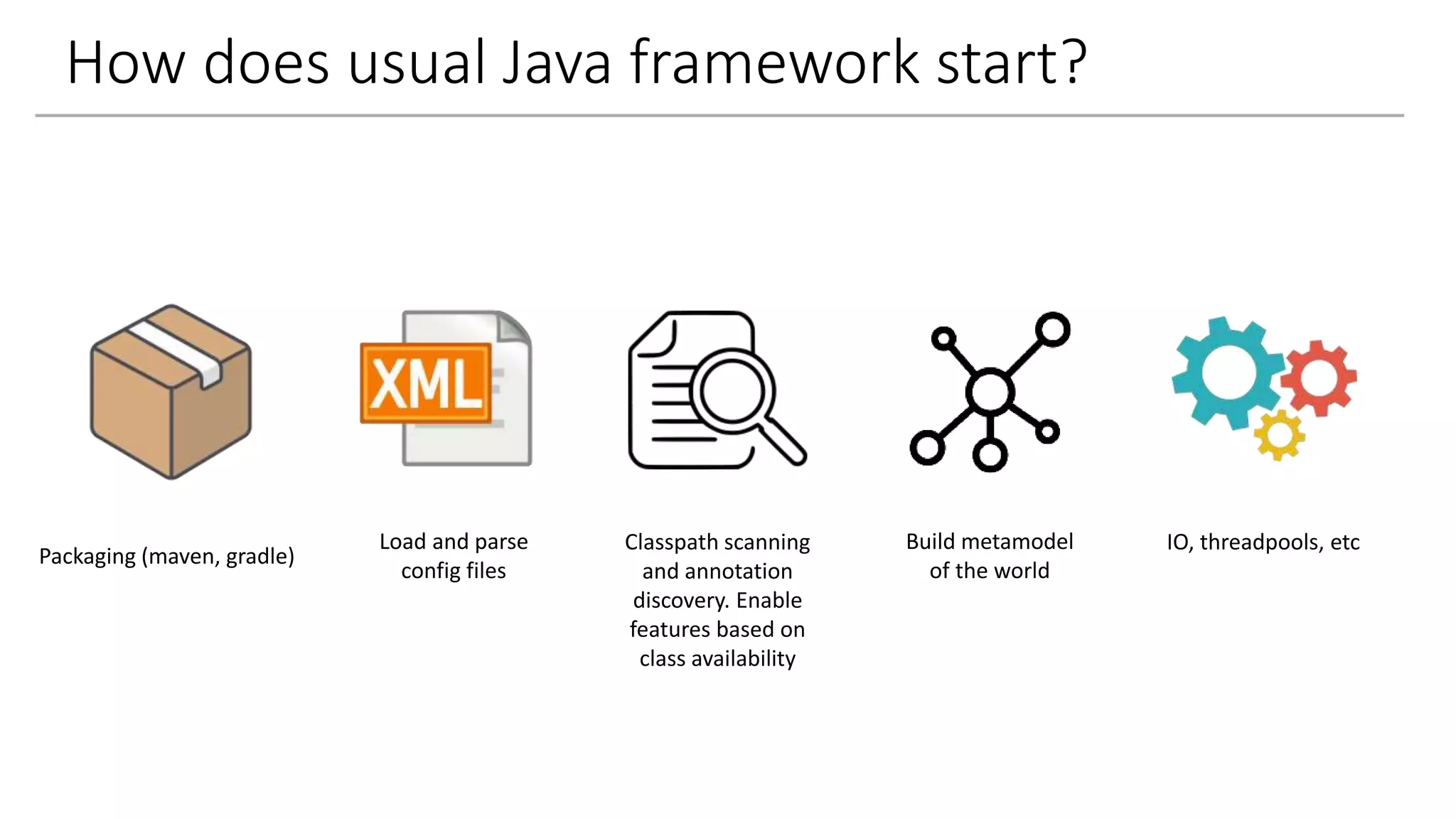 How does usual Java framework start?

XML

Packaging (maven, gradle)

Load and parse config files

Classpath scanning and annotation discovery. Enable features based on class availability

Build metamodel of the world

IO, threadpools, etc